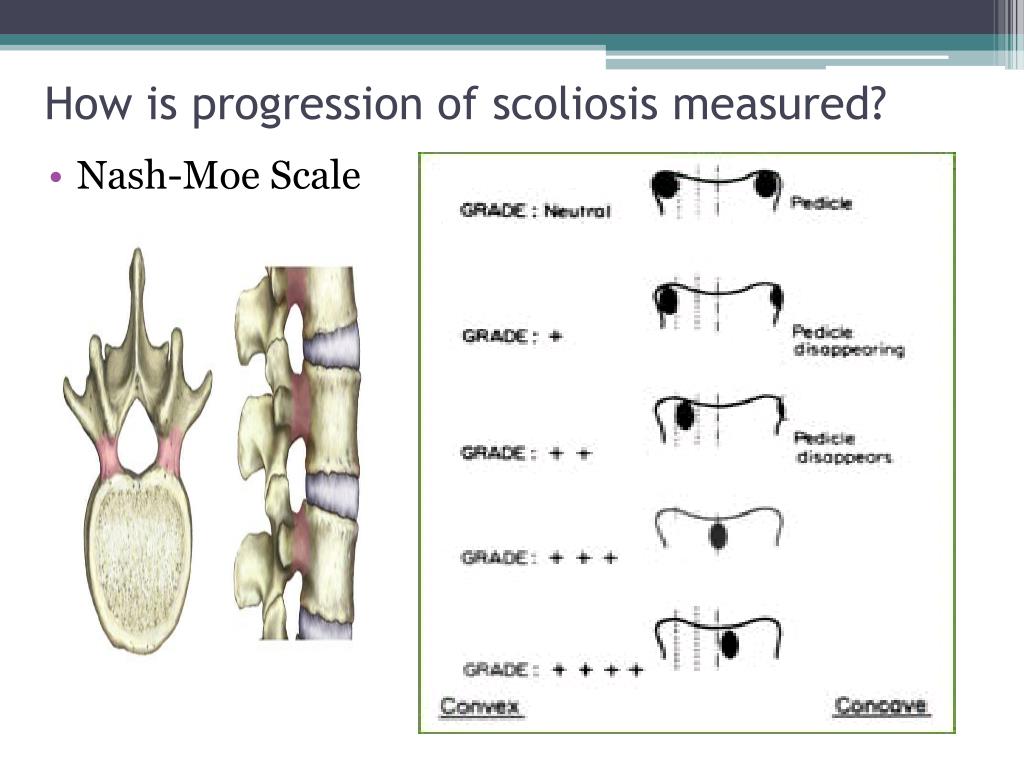 How is progression of scoliosis measured?

• Nash-Moe Scale

GRADE : Neutral

Pedicle

GRADE : +

Pedicle disappearing

GRADE : + +

Pedicle disappears

GRADE : + + +

GRADE : + + + +

Convex

Concave